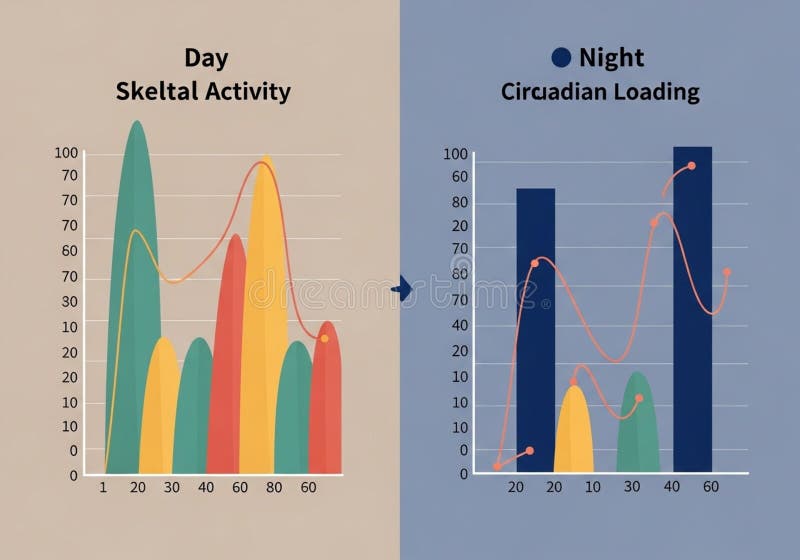 Day
Skeltal Activity

100
70
70
70
60
70
30
10
20
20
10
10
0
0

1 20 30 40 60 80 60

Night
Circuadian Loading

100
60
80
20
70
80
70
40
20
10
10
10
0
0

20 20 10 30 40 60

dreamstime